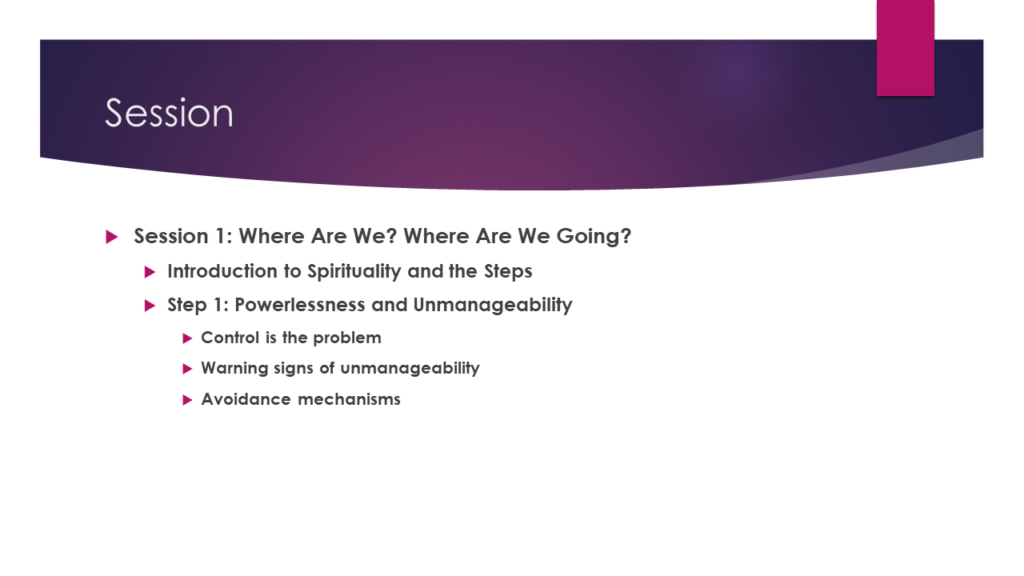 Session

Session 1: Where Are We? Where Are We Going?

Introduction to Spirituality and the Steps

Step 1: Powerlessness and Unmanageability

Control is the problem

Warning signs of unmanageability

Avoidance mechanisms